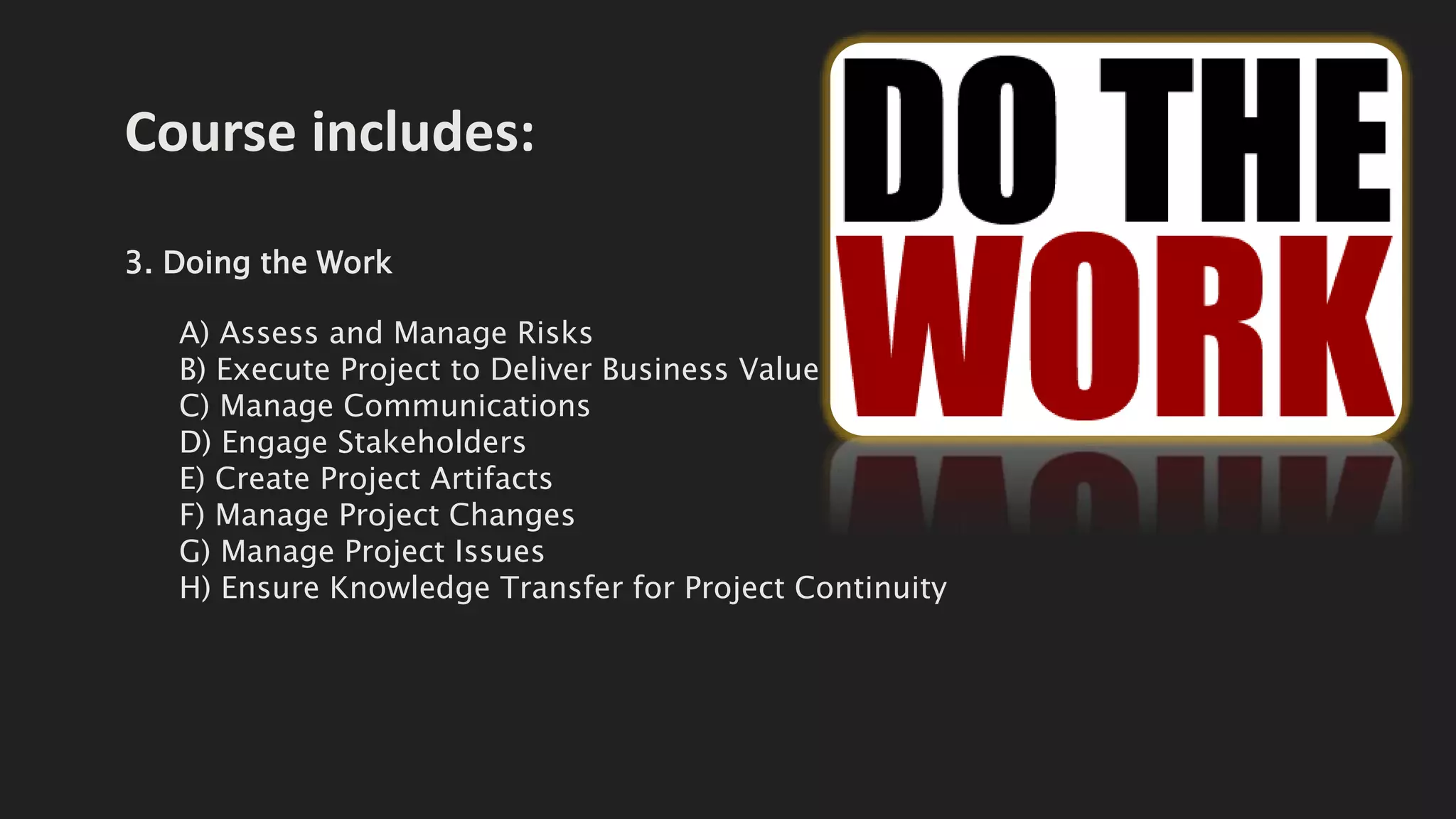 Course includes:

3. Doing the Work

A) Assess and Manage Risks
B) Execute Project to Deliver Business Value
C) Manage Communications
D) Engage Stakeholders
E) Create Project Artifacts
F) Manage Project Changes
G) Manage Project Issues
H) Ensure Knowledge Transfer for Project Continuity

DO THE WORK